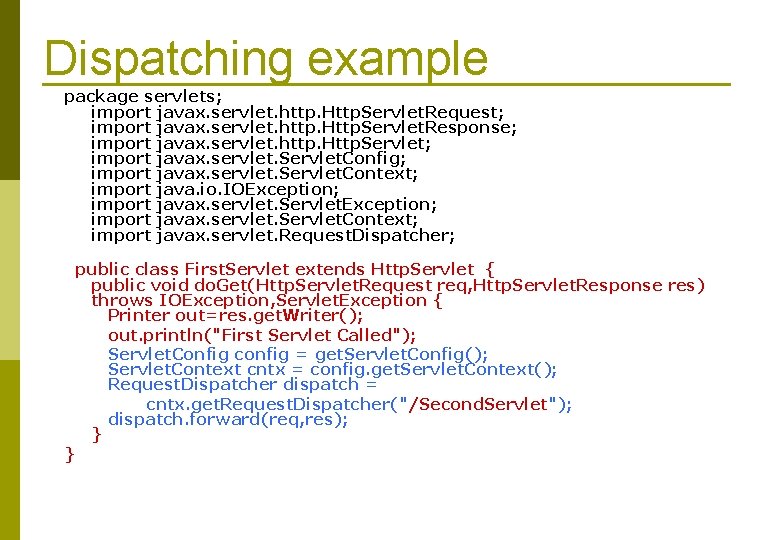 Dispatching example

package servlets;
import javax.servlet.http.HttpServletRequest;
import javax.servlet.http.HttpServletResponse;
import javax.servlet.http.HttpServlet;
import javax.servlet.ServletConfig;
import javax.servlet.ServletContext;
import java.io.IOException;
import javax.servlet.ServletException;
import javax.servlet.ServletContext;
import javax.servlet.RequestDispatcher;

public class FirstServlet extends HttpServlet {
public void doGet(HttpServletRequest req,HttpServletResponse res)
throws IOException,ServletException {
Printer out=res.getWriter();
out.println("First Servlet Called");
ServletConfig config = getServletConfig();
ServletContext cntx = config.getServletContext();
RequestDispatcher dispatch =
cntx.getRequestDispatcher("/SecondServlet");
dispatch.forward(req,res);
}
}